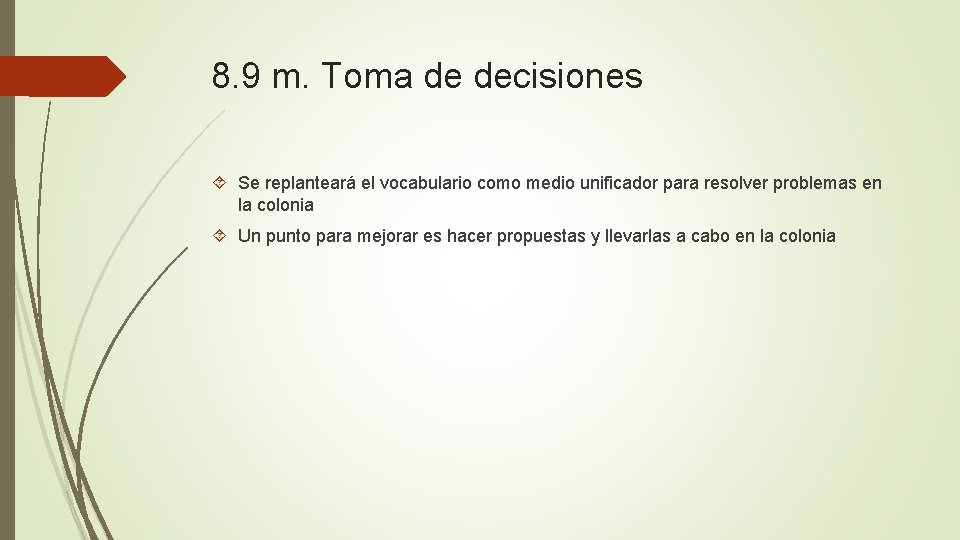 8.9 m. Toma de decisiones

Se replanteará el vocabulario como medio unificador para resolver problemas en la colonia

Un punto para mejorar es hacer propuestas y llevarlas a cabo en la colonia